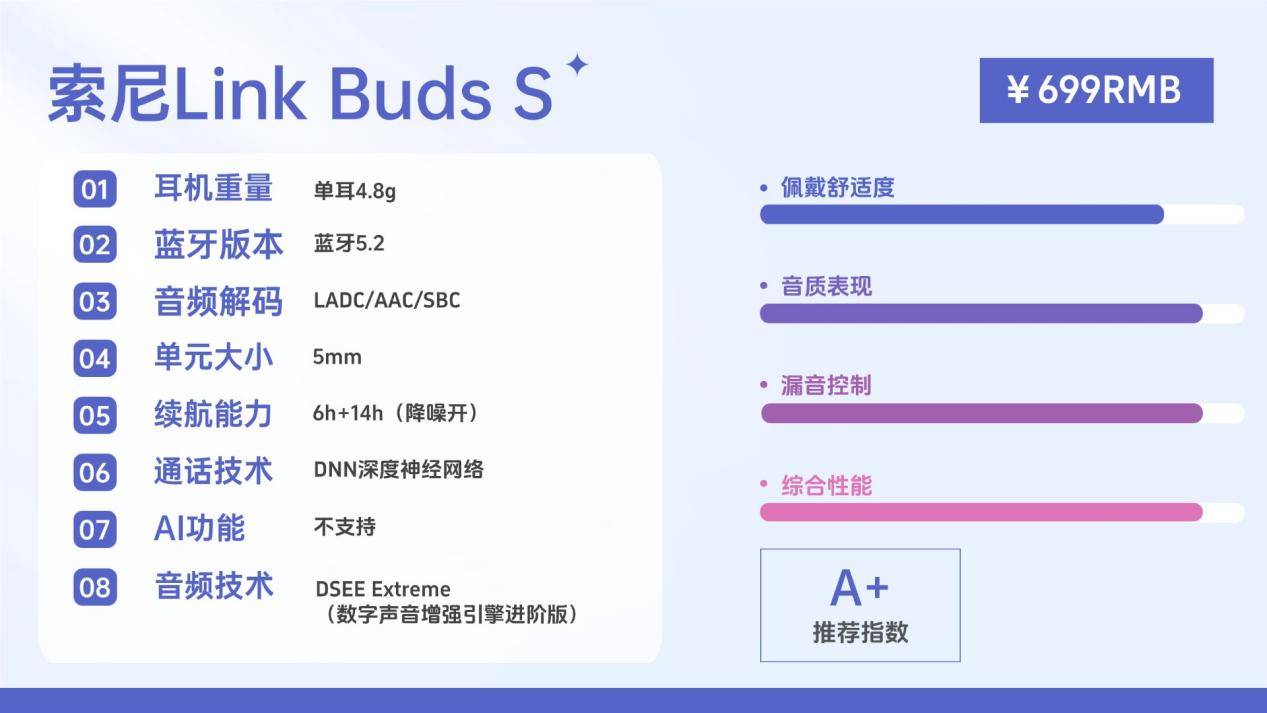 索尼Link Buds S

¥699RMB

| | | |
|---|---|---|
| 01 | 耳机重量 | 单耳4.8g |
| 02 | 蓝牙版本 | 蓝牙5.2 |
| 03 | 音频解码 | LADC/AAC/SBC |
| 04 | 单元大小 | 5mm |
| 05 | 续航能力 | 6h+14h（降噪开） |
| 06 | 通话技术 | DNN深度神经网络 |
| 07 | AI功能 | 不支持 |
| 08 | 音频技术 | DSEE Extreme（数字声音增强引擎进阶版） |

• 佩戴舒适度

• 音质表现

• 漏音控制

• 综合性能

A+
推荐指数